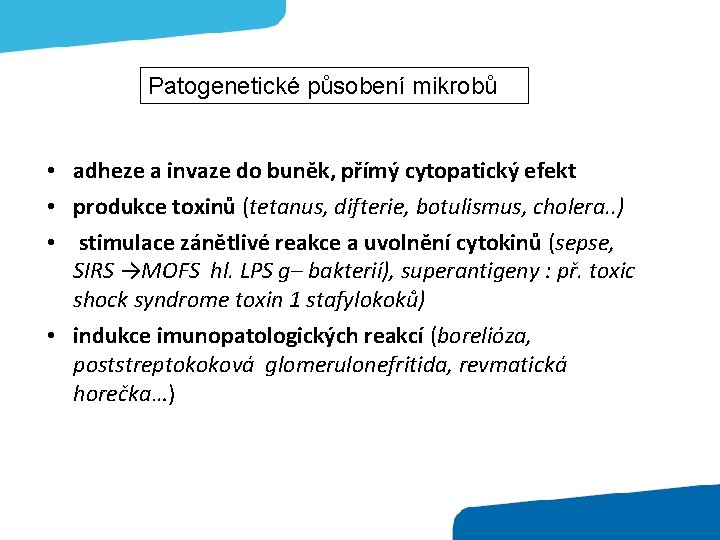 Patogenetické působení mikrobů

• adheze a invaze do buněk, přímý cytopatický efekt
• produkce toxinů (tetanus, difterie, botulismus, cholera..)
• stimulace zánětlivé reakce a uvolnění cytokinů (sepse, SIRS →MOFS hl. LPS g– bakterií), superantigeny : př. toxic shock syndrome toxin 1 stafylokoků)
• indukce imunopatologických reakcí (borelióza, poststreptokoková glomerulonefritida, revmatická horečka…)